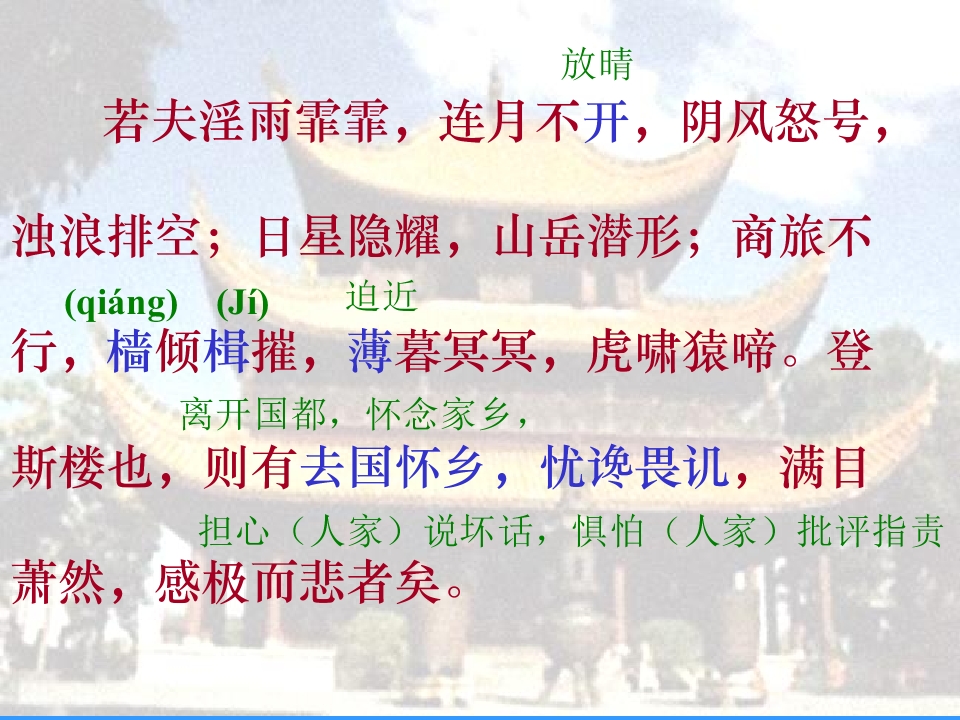 放晴

若夫淫雨霏霏，连月不开，阴风怒号，浊浪排空；日星隐耀，山岳潜形；商旅不

(qiáng) (Jí) 迫近

行，樯倾楫摧，薄暮冥冥，虎啸猿啼。登

离开国都，怀念家乡，

斯楼也，则有去国怀乡，忧谗畏讥，满目

担心（人家）说坏话，惧怕（人家）批评指责

萧然，感极而悲者矣。